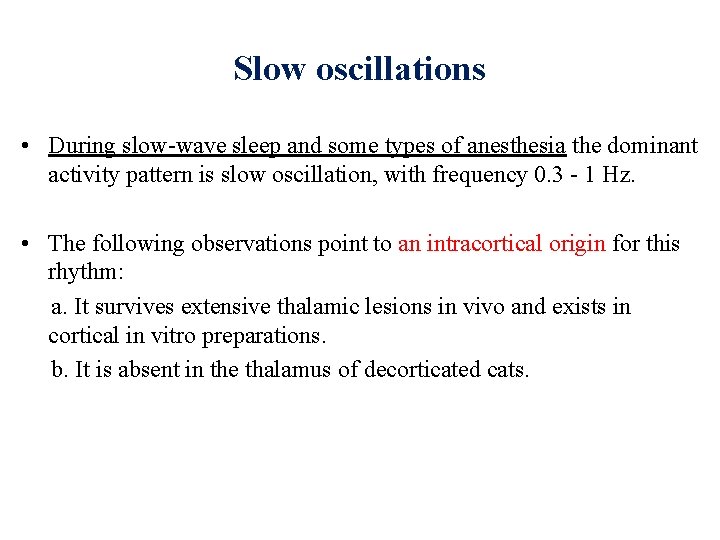 Slow oscillations

• During slow-wave sleep and some types of anesthesia the dominant activity pattern is slow oscillation, with frequency 0.3 - 1 Hz.

• The following observations point to an intracortical origin for this rhythm:

a. It survives extensive thalamic lesions in vivo and exists in cortical in vitro preparations.

b. It is absent in the thalamus of decorticated cats.